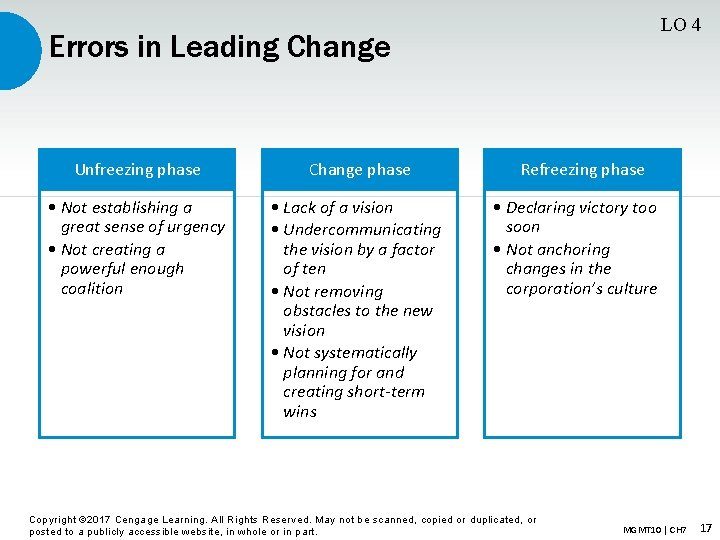 LO 4

Errors in Leading Change

Unfreezing phase

• Not establishing a great sense of urgency
• Not creating a powerful enough coalition

Change phase

• Lack of a vision
• Undercommunicating the vision by a factor of ten
• Not removing obstacles to the new vision
• Not systematically planning for and creating short-term wins

Refreezing phase

• Declaring victory too soon
• Not anchoring changes in the corporation's culture

Copyright ©2017 Cengage Learning. All Rights Reserved. May not be scanned, copied or duplicated, or posted to a publicly accessible website, in whole or in part.

MGMT10 | CH7 17